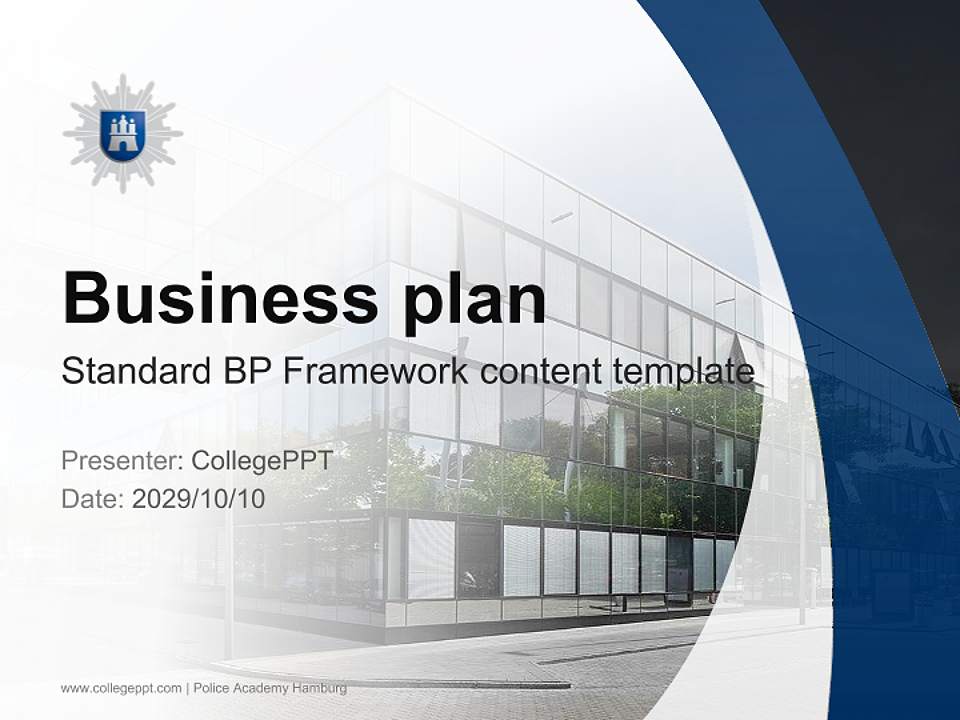 Business plan

Standard BP Framework content template

Presenter: CollegePPT
Date: 2029/10/10

www.collegeppt.com | Police Academy Hamburg